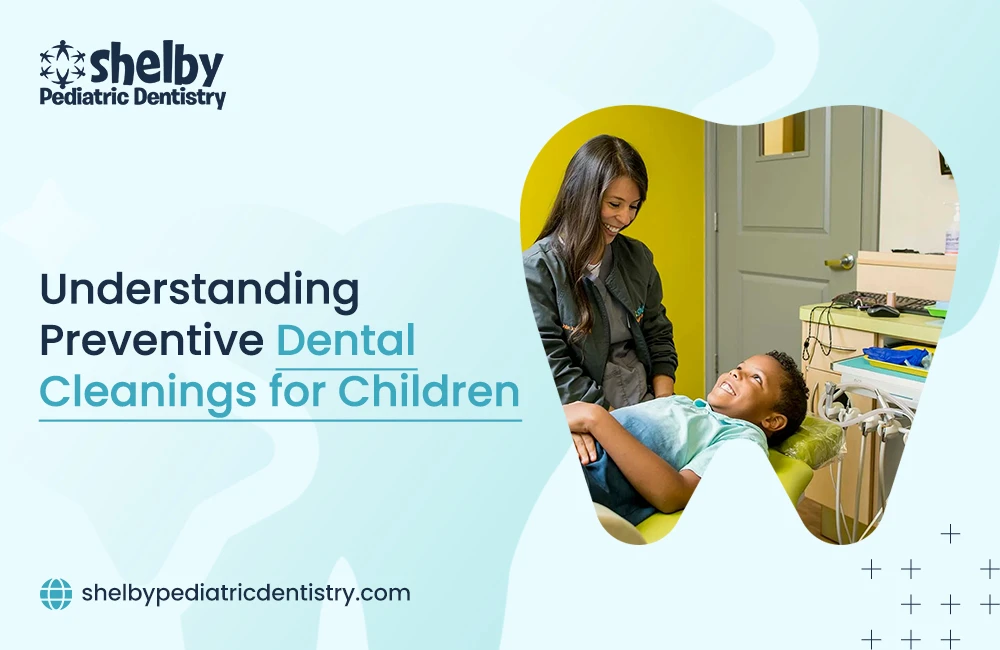 shelby
Pediatric Dentistry

Understanding Preventive Dental Cleanings for Children

shelbypediatricdentistry.com